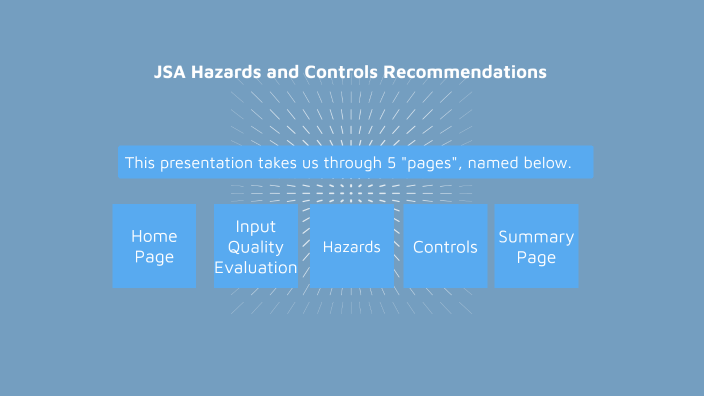 JSA Hazards and Controls Recommendations

This presentation takes us through 5 "pages", named below.

Home Page

Input Quality Evaluation

Hazards

Controls

Summary Page